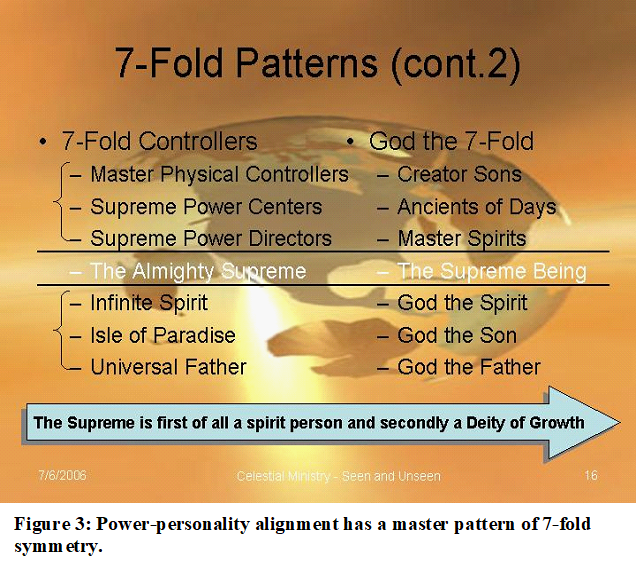 7-Fold Patterns (cont.2)

• 7-Fold Controllers
– Master Physical Controllers
– Supreme Power Centers
– Supreme Power Directors
– The Almighty Supreme
– Infinite Spirit
– Isle of Paradise
– Universal Father

• God the 7-Fold
– Creator Sons
– Ancients of Days
– Master Spirits
– The Supreme Being
– God the Spirit
– God the Son
– God the Father

The Supreme is first of all a spirit person and secondly a Deity of Growth

7/6/2006 Celestial Ministry - Seen and Unseen 16

Figure 3: Power-personality alignment has a master pattern of 7-fold symmetry.